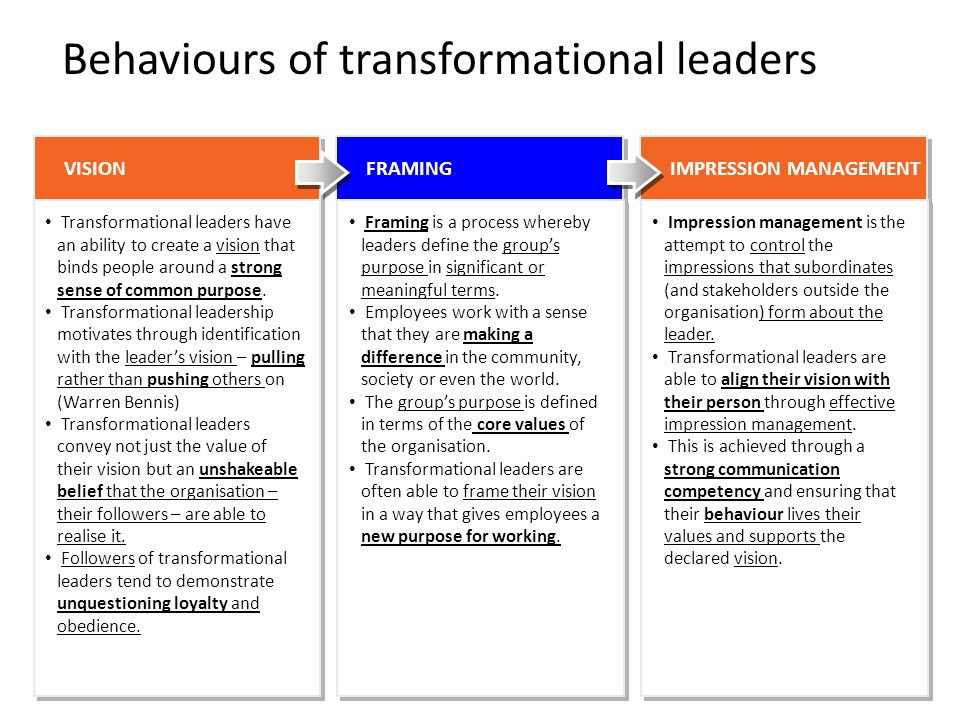 Behaviours of transformational leaders

VISION

• Transformational leaders have an ability to create a vision that binds people around a strong sense of common purpose.
• Transformational leadership motivates through identification with the leader's vision – pulling rather than pushing others on (Warren Bennis)
• Transformational leaders convey not just the value of their vision but an unshakeable belief that the organisation – their followers – are able to realise it.
• Followers of transformational leaders tend to demonstrate unquestioning loyalty and obedience.

FRAMING

• Framing is a process whereby leaders define the group's purpose in significant or meaningful terms.
• Employees work with a sense that they are making a difference in the community, society or even the world.
• The group's purpose is defined in terms of the core values of the organisation.
• Transformational leaders are often able to frame their vision in a way that gives employees a new purpose for working.

IMPRESSION MANAGEMENT

• Impression management is the attempt to control the impressions that subordinates (and stakeholders outside the organisation) form about the leader.
• Transformational leaders are able to align their vision with their person through effective impression management.
• This is achieved through a strong communication competency and ensuring that their behaviour lives their values and supports the declared vision.